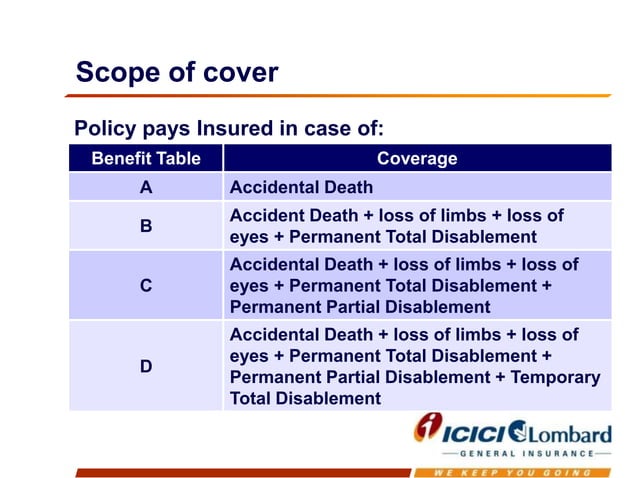 Scope of cover

Policy pays Insured in case of:

| Benefit Table | Coverage |
|---|---|
| A | Accidental Death |
| B | Accident Death + loss of limbs + loss of eyes + Permanent Total Disablement |
| C | Accidental Death + loss of limbs + loss of eyes + Permanent Total Disablement + Permanent Partial Disablement |
| D | Accidental Death + loss of limbs + loss of eyes + Permanent Total Disablement + Permanent Partial Disablement + Temporary Total Disablement |

ICICI Lombard
GENERAL INSURANCE

WE KEEP YOU GOING